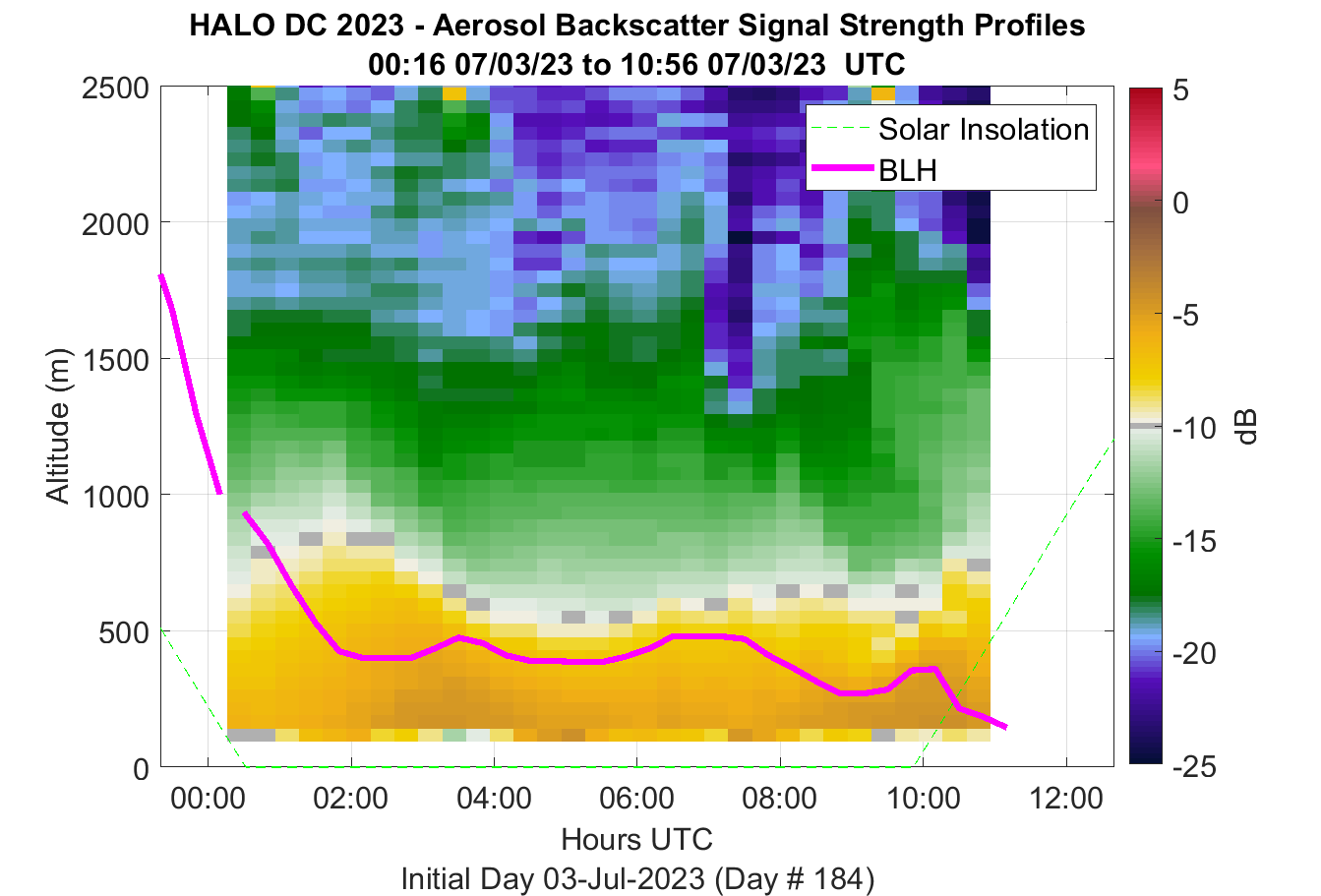 HALO DC 2023 - Aerosol Backscatter Signal Strength Profiles
00:16 07/03/23 to 10:56 07/03/23 UTC

Solar Insolation
BLH

Altitude (m)
2500
2000
1500
1000
500
0

00:00
02:00
04:00
06:00
08:00
10:00
12:00

Hours UTC
Initial Day 03-Jul-2023 (Day # 184)

5
0
-5
-10
-15
-20
-25
dB